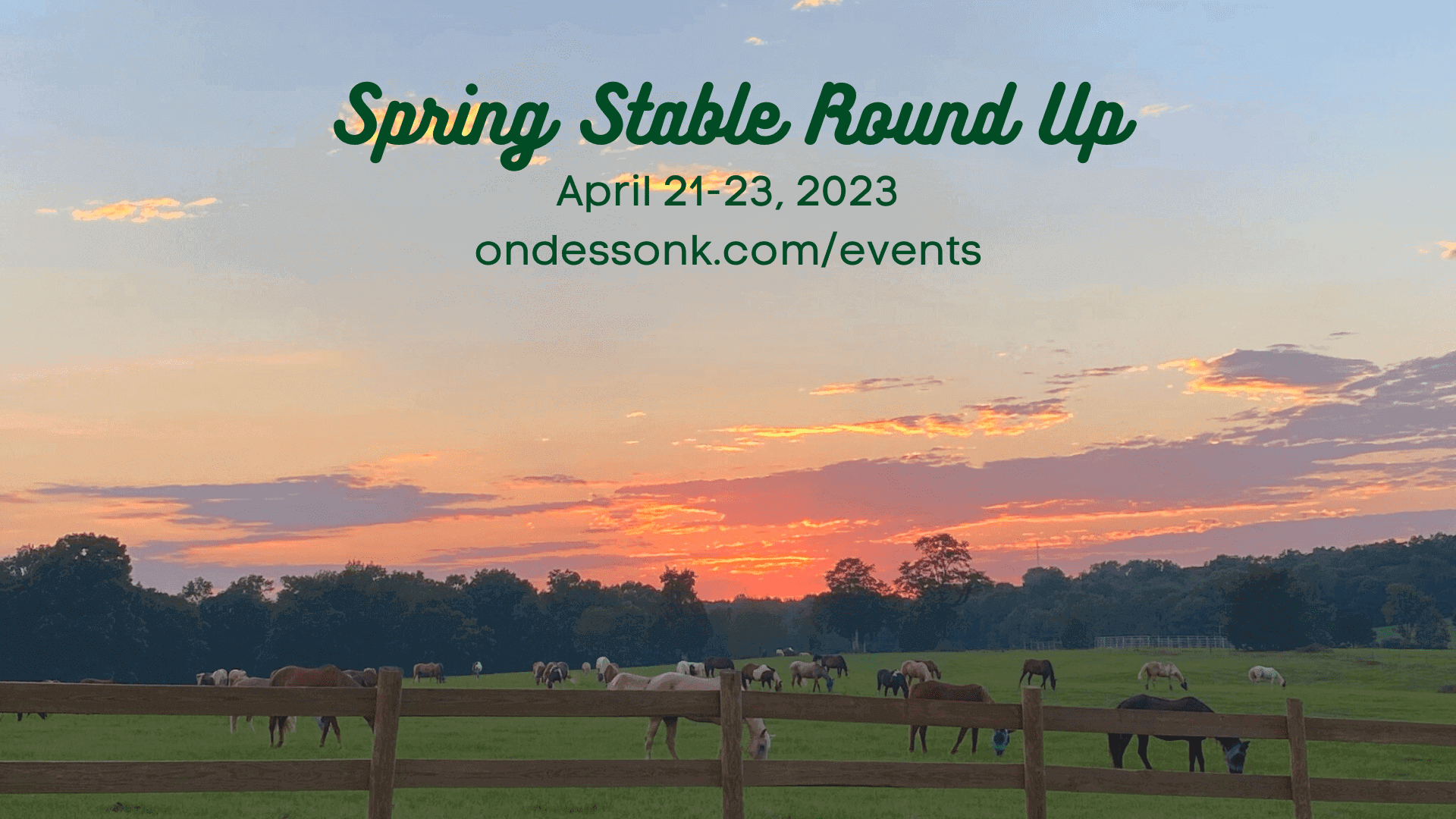 Spring Stable Round Up
April 21-23, 2023
ondessonk.com/events